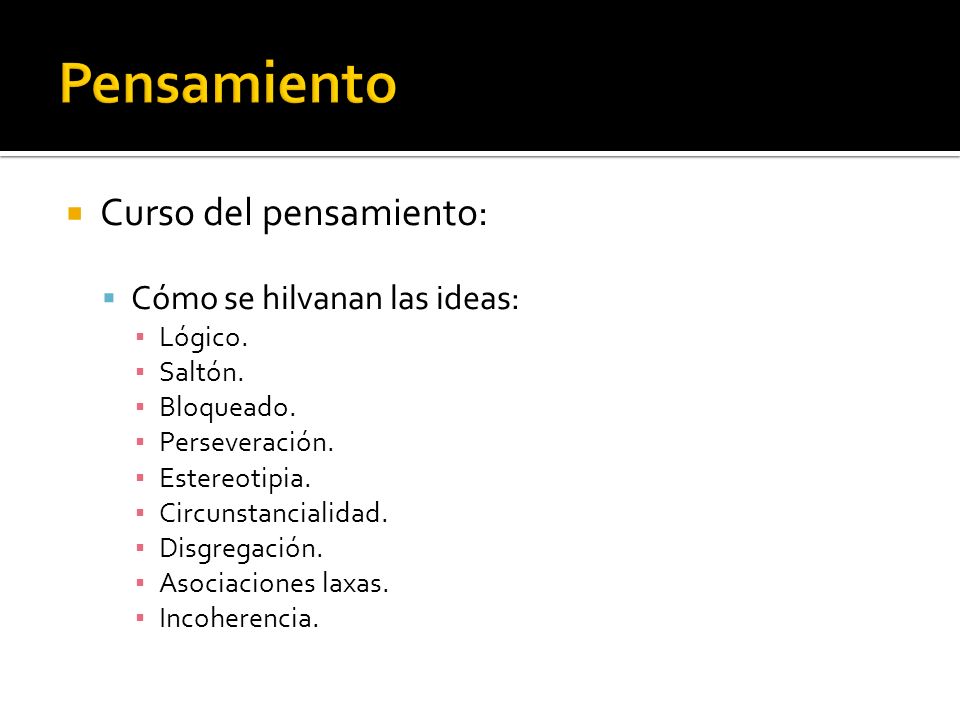 Pensamiento

Curso del pensamiento:

Cómo se hilvanan las ideas:
Lógico.
Saltón.
Bloqueado.
Perseveración.
Estereotipia.
Circunstancialidad.
Disgregación.
Asociaciones laxas.
Incoherencia.